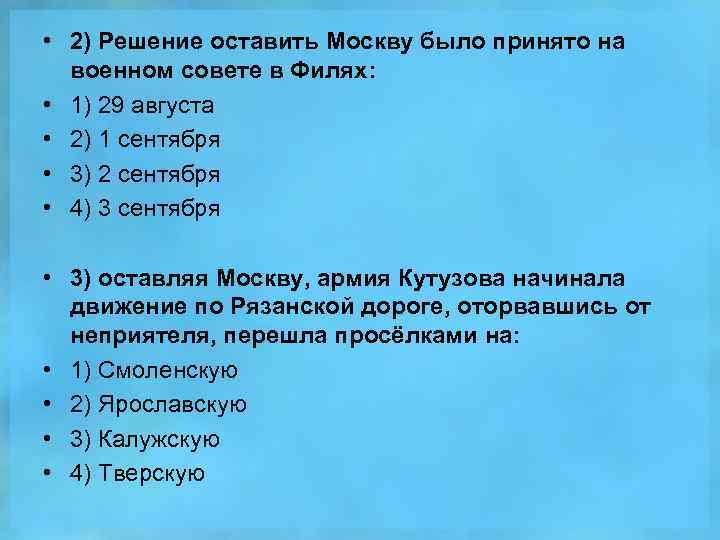 • 2) Решение оставить Москву было принято на военном совете в Филях:
• 1) 29 августа
• 2) 1 сентября
• 3) 2 сентября
• 4) 3 сентября

• 3) оставляя Москву, армия Кутузова начинала движение по Рязанской дороге, оторвавшись от неприятеля, перешла просёлками на:
• 1) Смоленскую
• 2) Ярославскую
• 3) Калужскую
• 4) Тверскую